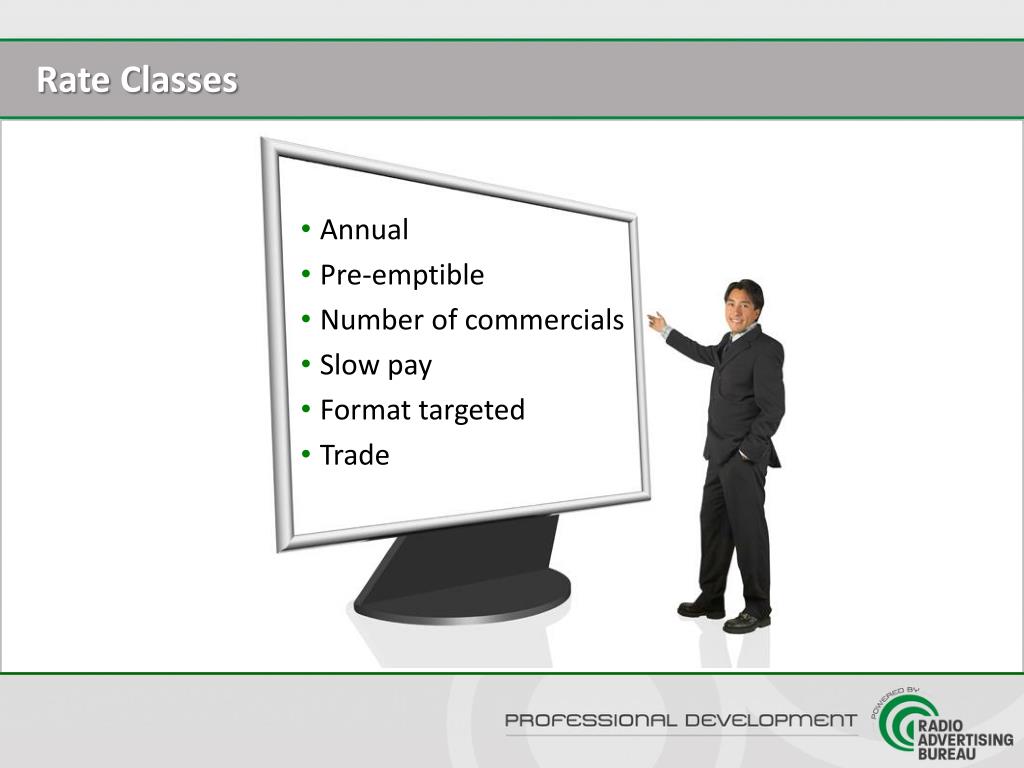 Rate Classes

• Annual
• Pre-emptible
• Number of commercials
• Slow pay
• Format targeted
• Trade

PROFESSIONAL DEVELOPMENT

POWERED BY
RADIO ADVERTISING BUREAU